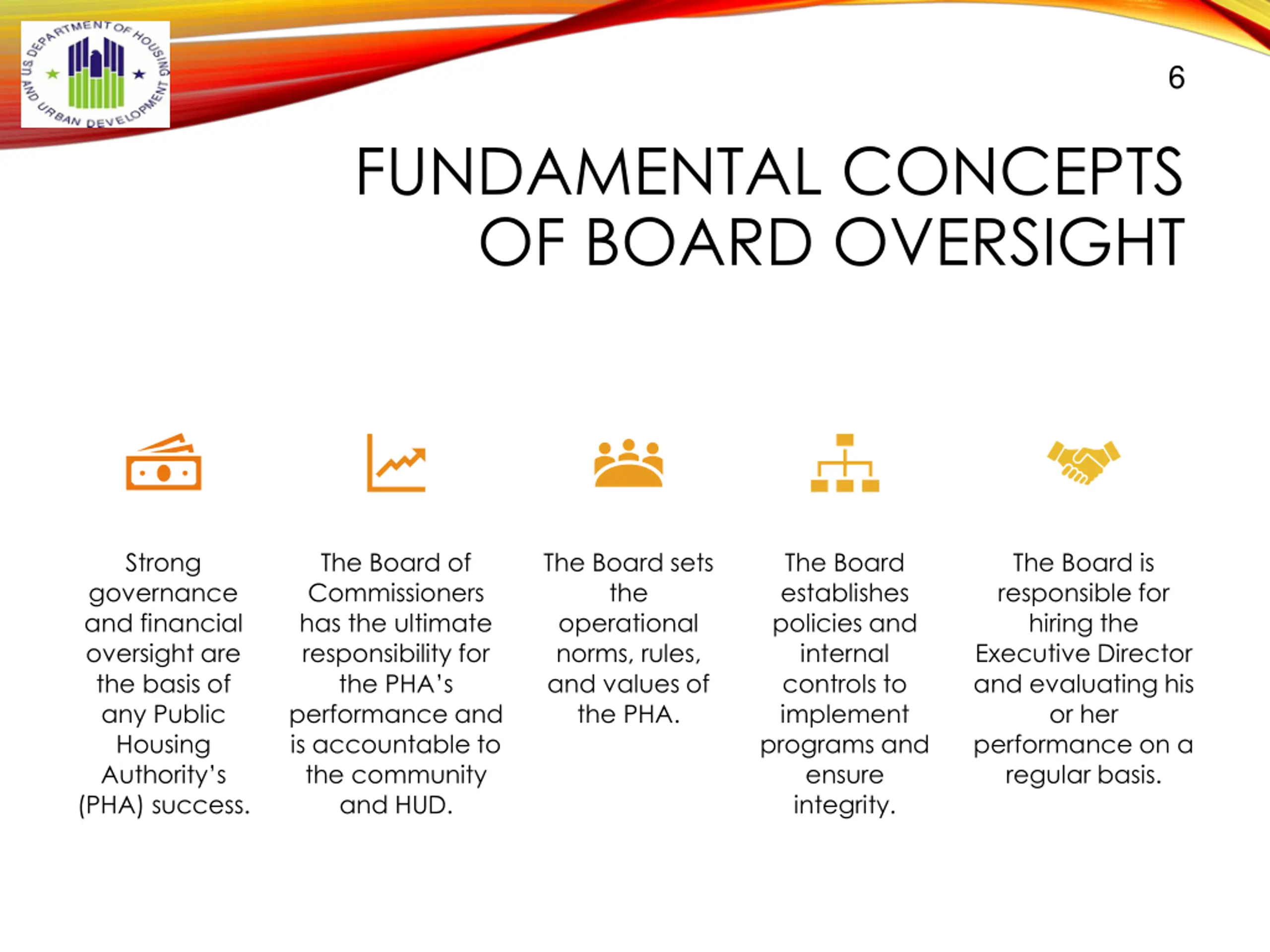 US DEPARTMENT OF HOUSING AND URBAN DEVELOPMENT

6

FUNDAMENTAL CONCEPTS OF BOARD OVERSIGHT

Strong governance and financial oversight are the basis of any Public Housing Authority's (PHA) success.

The Board of Commissioners has the ultimate responsibility for the PHA's performance and is accountable to the community and HUD.

The Board sets the operational norms, rules, and values of the PHA.

The Board establishes policies and internal controls to implement programs and ensure integrity.

The Board is responsible for hiring the Executive Director and evaluating his or her performance on a regular basis.